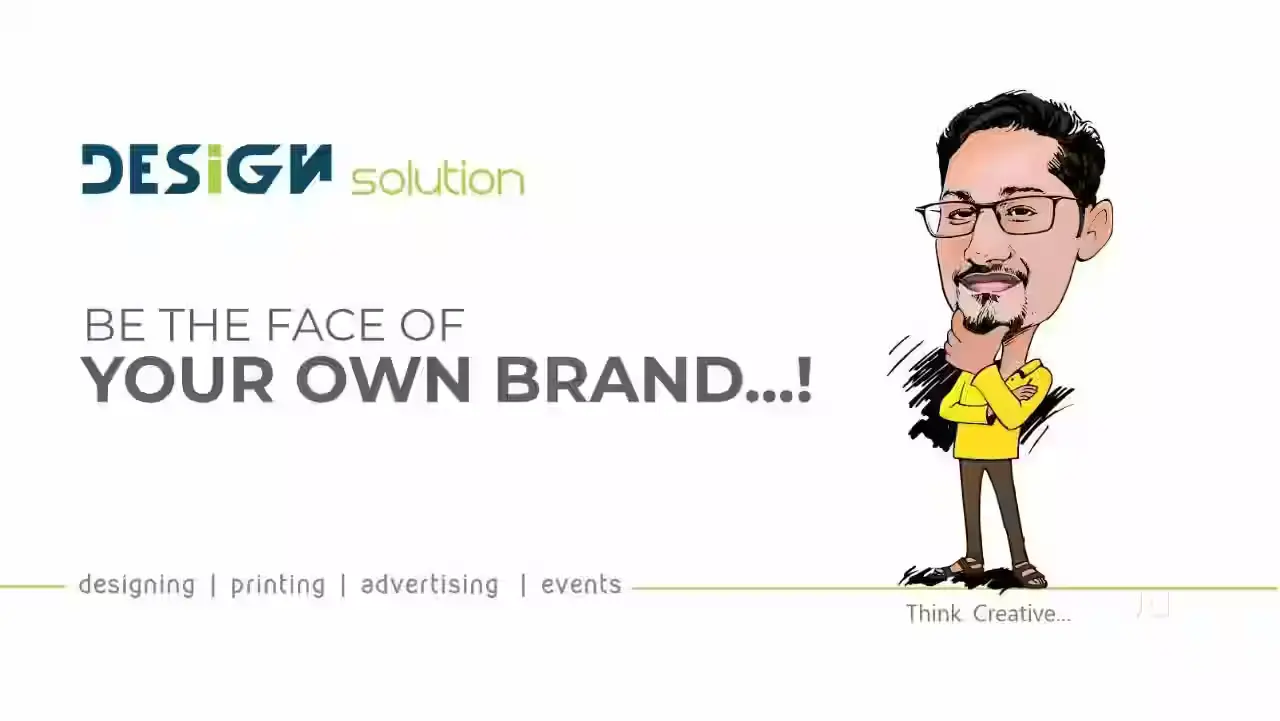 DESIGN solution

BE THE FACE OF
YOUR OWN BRAND...!

designing | printing | advertising | events

Think. Creative...